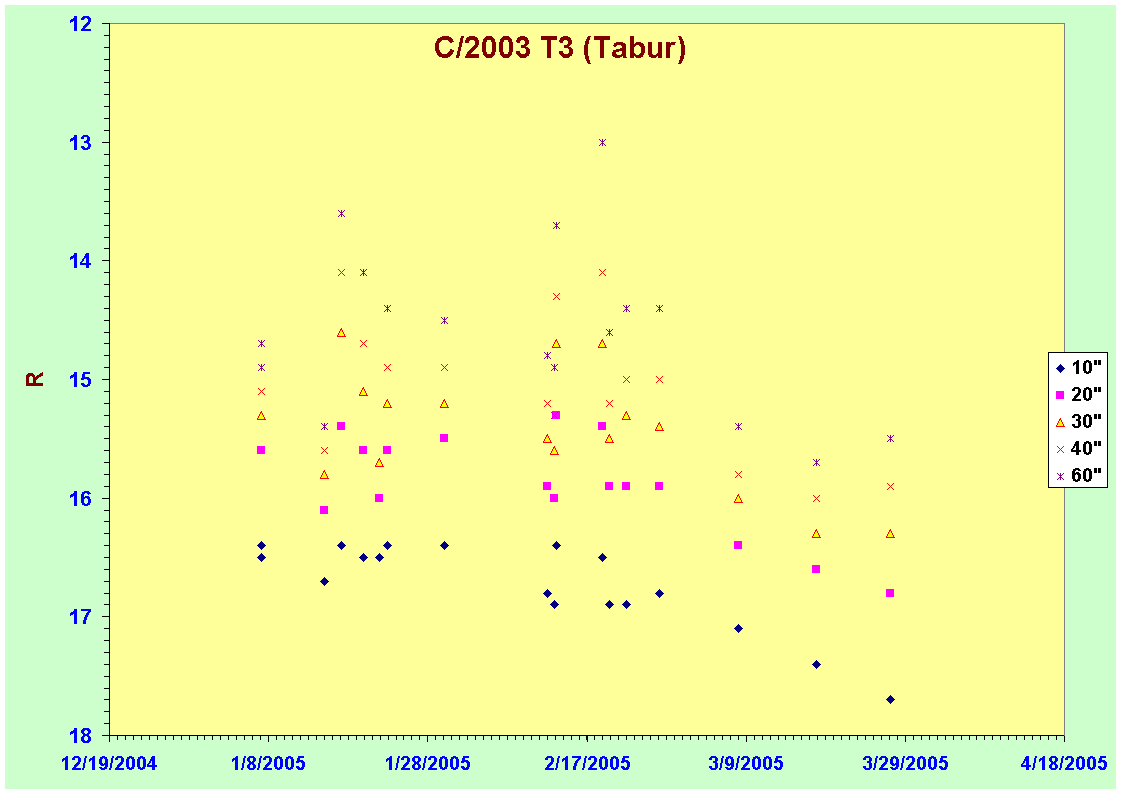 C/2003 T3 (Tabur)

R

12
13
14
15
16
17
18

12/19/2004
1/8/2005
1/28/2005
2/17/2005
3/9/2005
3/29/2005
4/18/2005

10"
20"
30"
40"
60"